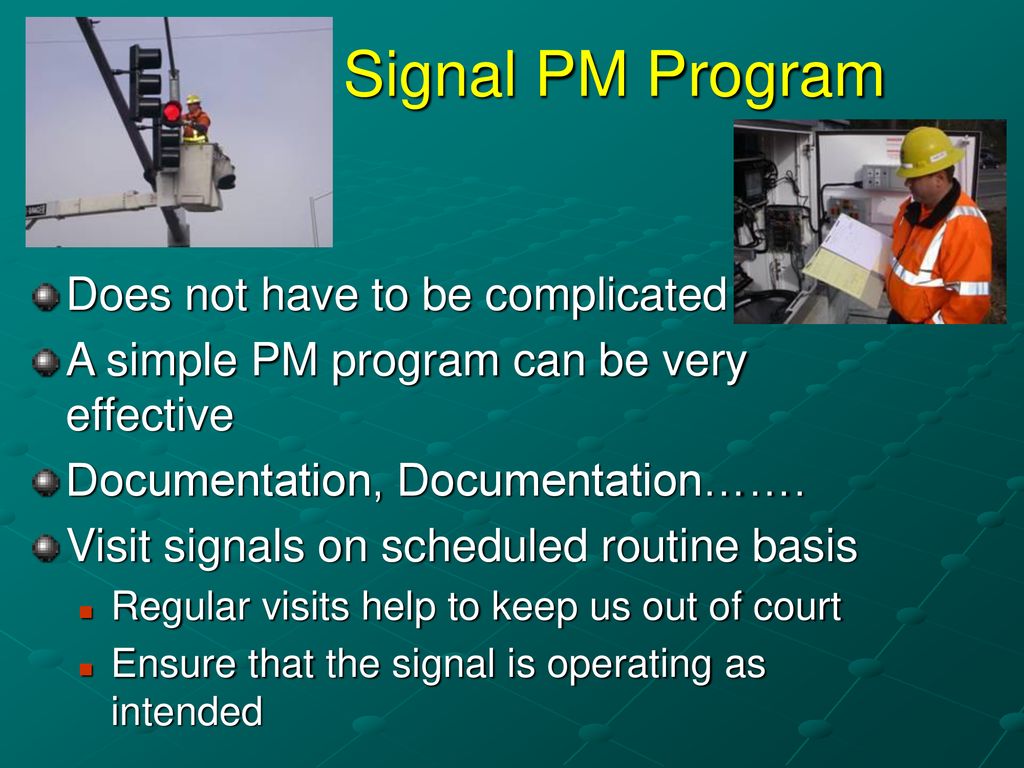 Signal PM Program

Does not have to be complicated

A simple PM program can be very effective

Documentation, Documentation…….

Visit signals on scheduled routine basis

Regular visits help to keep us out of court

Ensure that the signal is operating as intended